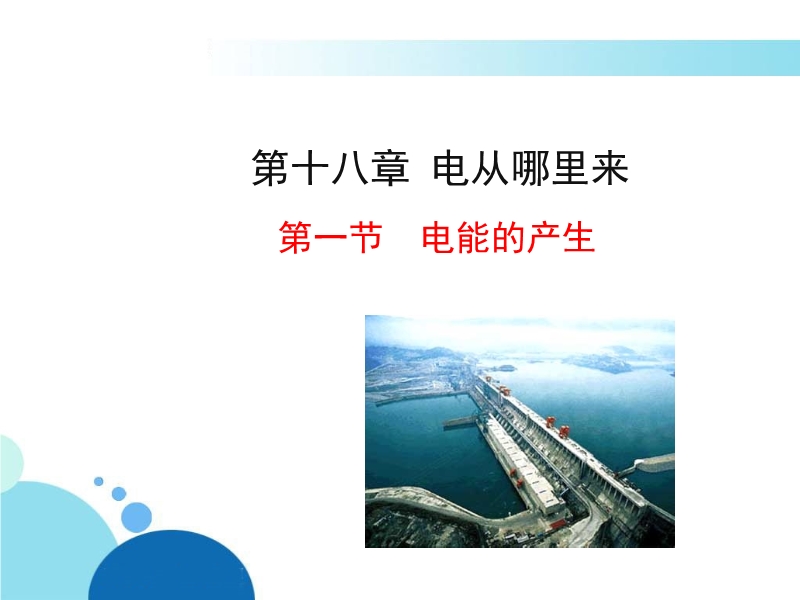 第十八章 电从哪里来

第一节 电能的产生